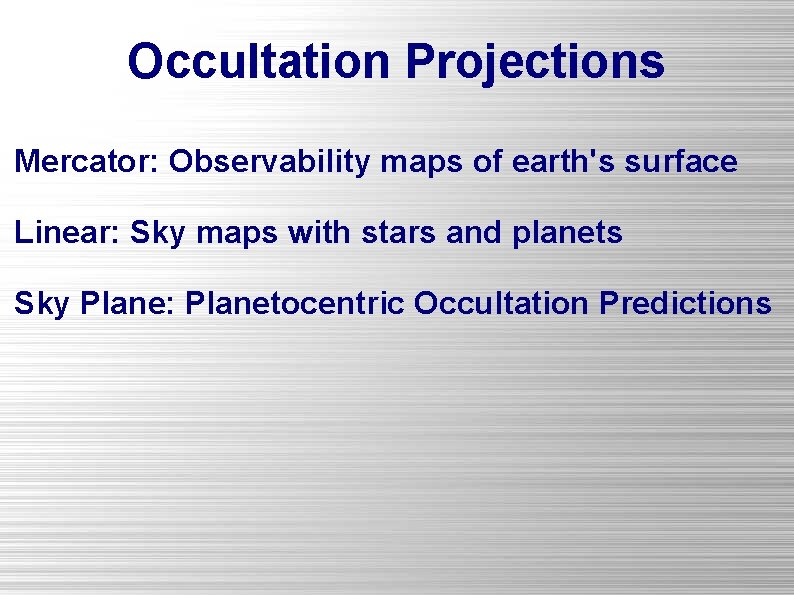 Occultation Projections

Mercator: Observability maps of earth's surface

Linear: Sky maps with stars and planets

Sky Plane: Planetocentric Occultation Predictions